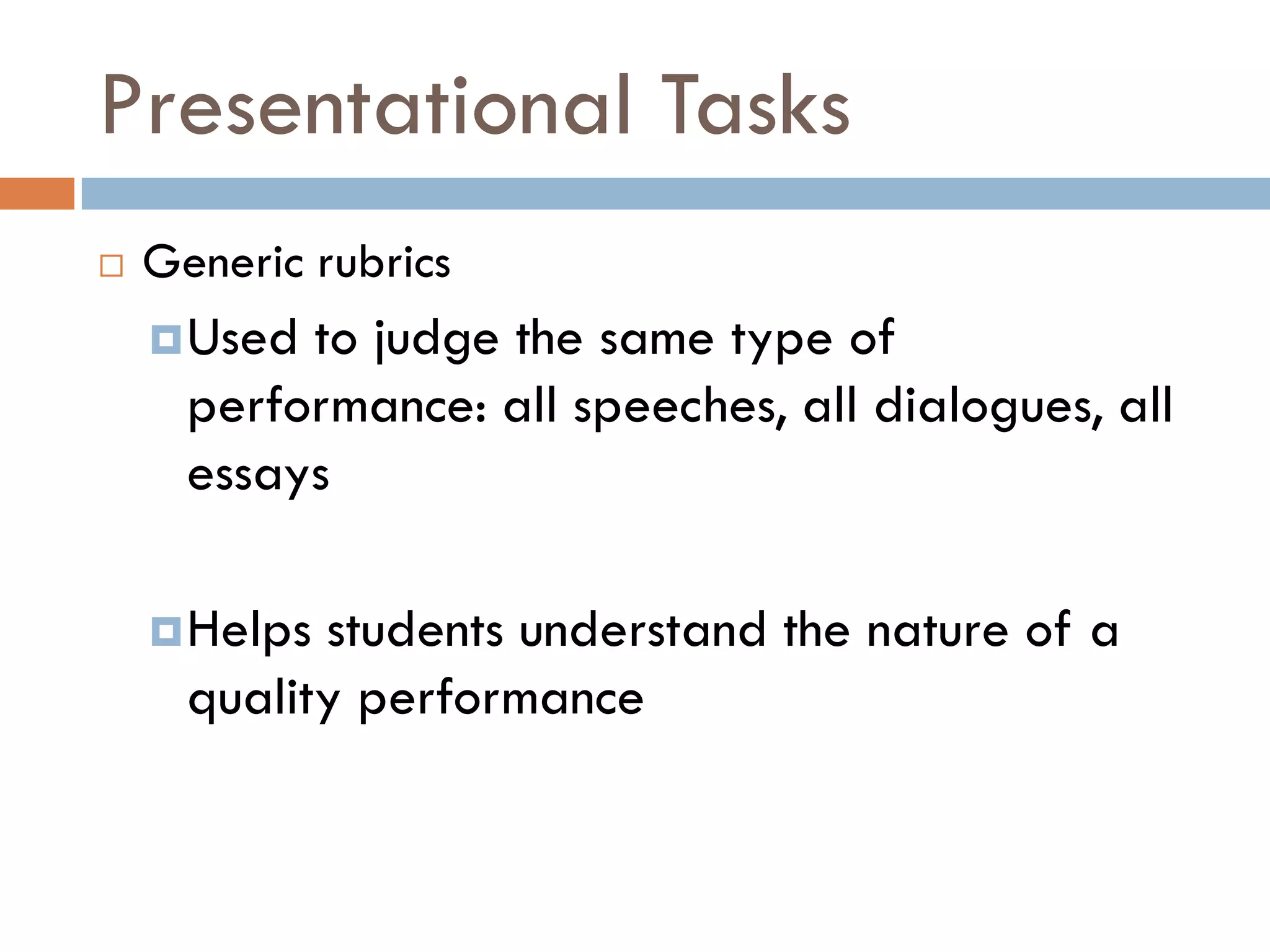 Presentational Tasks

Generic rubrics

Used to judge the same type of performance: all speeches, all dialogues, all essays

Helps students understand the nature of a quality performance